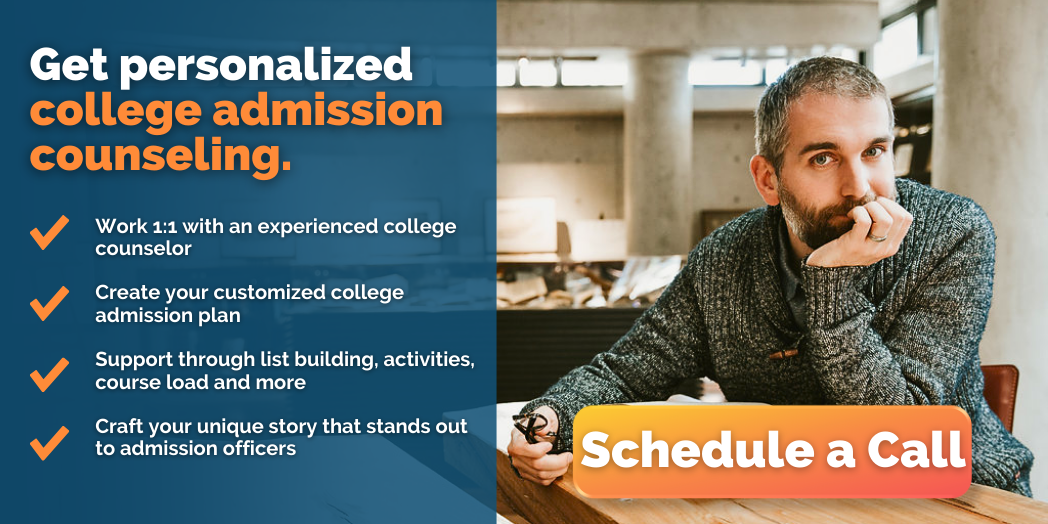 Get personalized college admission counseling.

Work 1:1 with an experienced college counselor

Create your customized college admission plan

Support through list building, activities, course load and more

Craft your unique story that stands out to admission officers

Schedule a Call